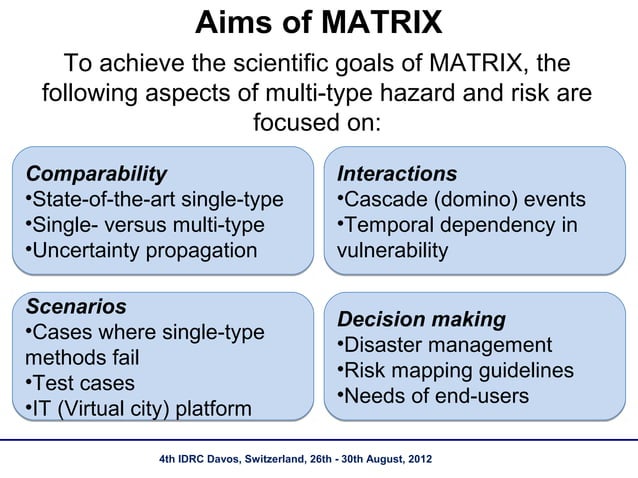 Aims of MATRIX

To achieve the scientific goals of MATRIX, the following aspects of multi-type hazard and risk are focused on:

Comparability
•State-of-the-art single-type
•Single- versus multi-type
•Uncertainty propagation

Interactions
•Cascade (domino) events
•Temporal dependency in vulnerability

Scenarios
•Cases where single-type methods fail
•Test cases
•IT (Virtual city) platform

Decision making
•Disaster management
•Risk mapping guidelines
•Needs of end-users

4th IDRC Davos, Switzerland, 26th - 30th August, 2012